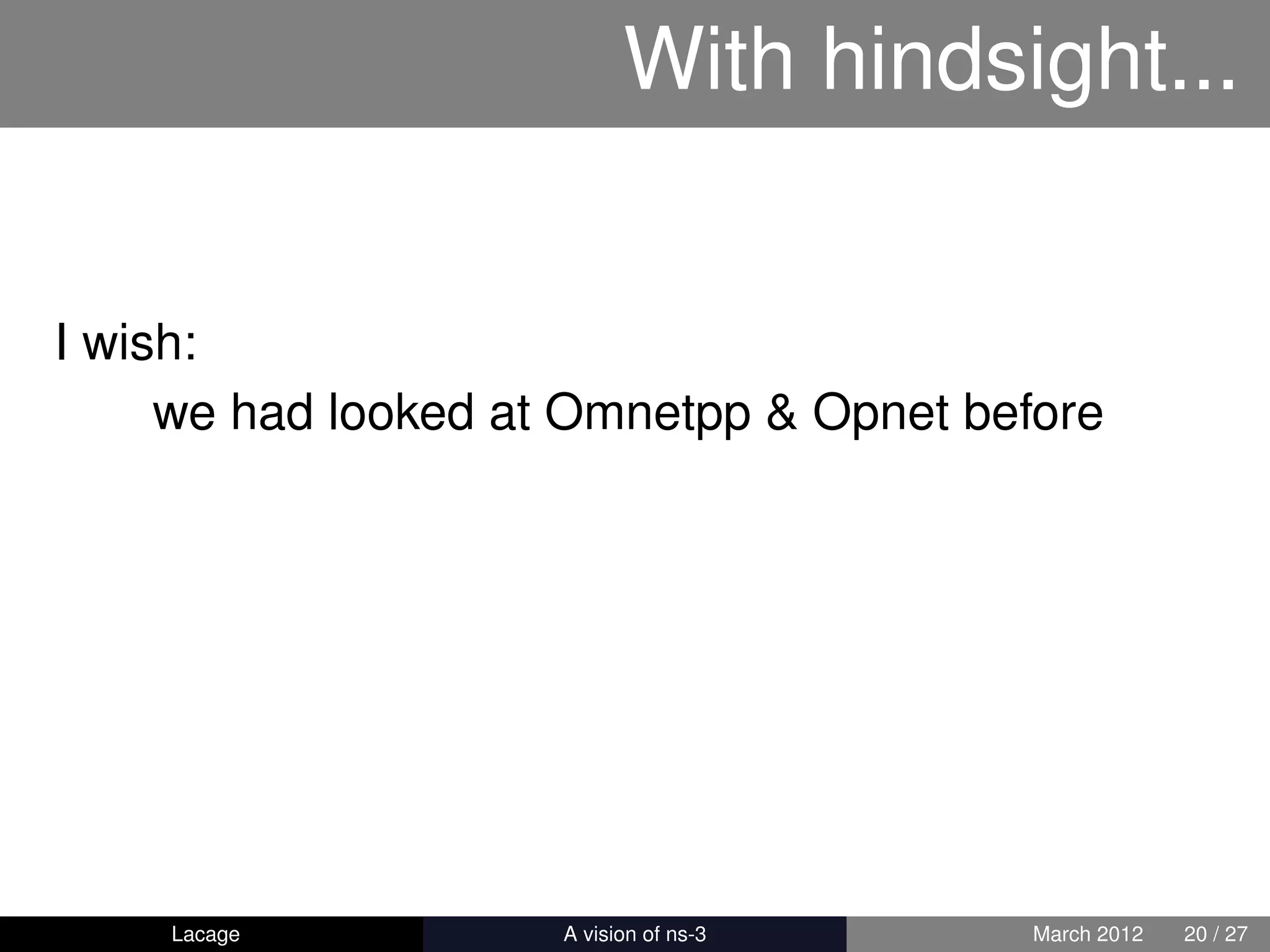 With hindsight...

I wish:

we had looked at Omnetpp & Opnet before

Lacage

A vision of ns-3

March 2012 20 / 27